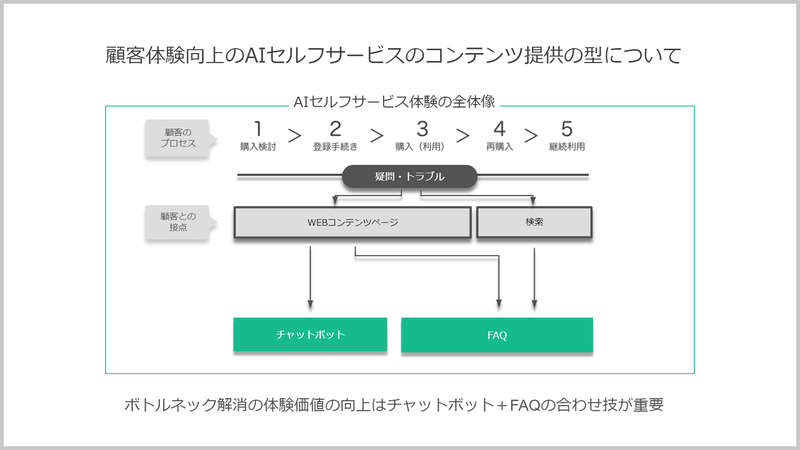 顧客体験向上のAIセルフサービスのコンテンツ提供の型について

AIセルフサービス体験の全体像

顧客のプロセス

1 購入検討 > 2 登録手続き > 3 購入（利用） > 4 再購入 > 5 継続利用

疑問・トラブル

顧客との接点

WEBコンテンツページ

検索

チャットボット

FAQ

ボトルネック解消の体験価値の向上はチャットボット＋FAQの合わせ技が重要